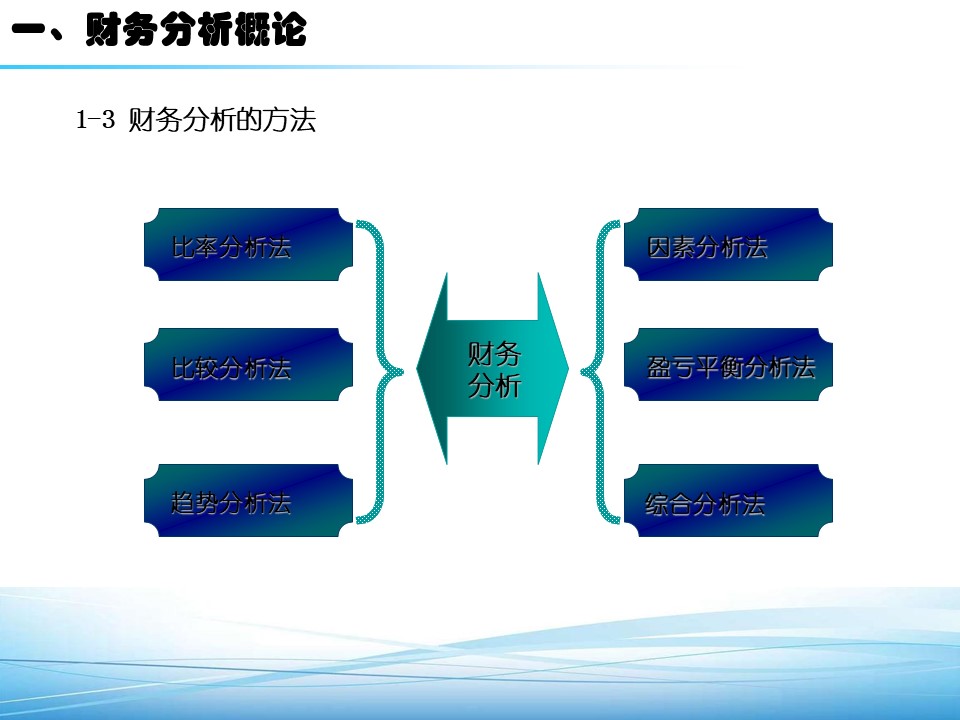 一、财务分析概论

1-3 财务分析的方法

比率分析法

比较分析法

趋势分析法

财务分析

因素分析法

盈亏平衡分析法

综合分析法